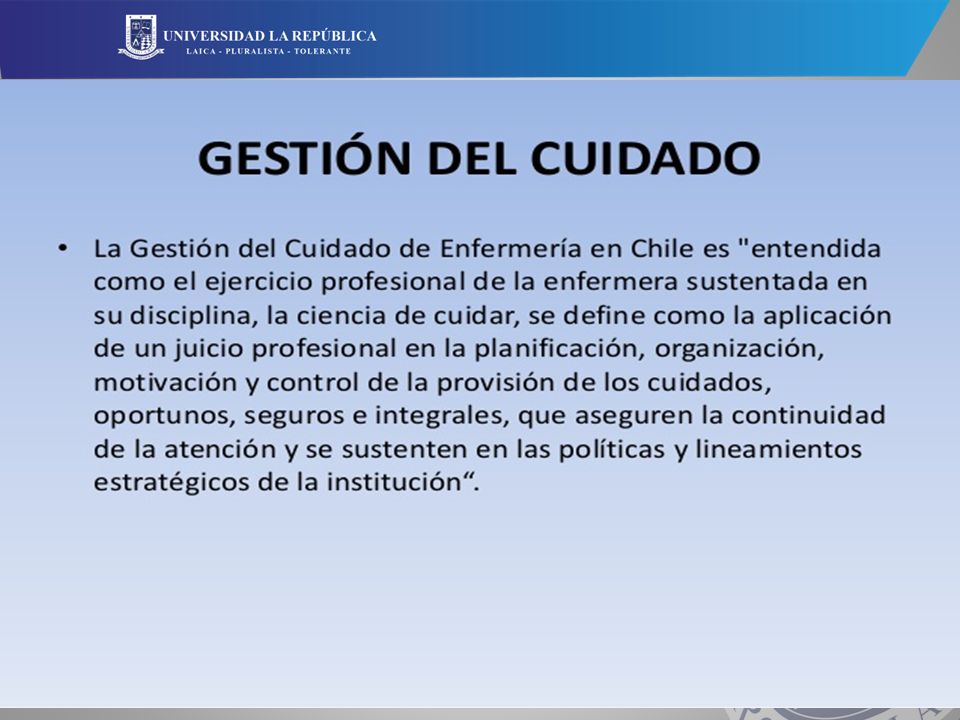 UNIVERSIDAD LA REPÚBLICA
LAICA - PLURALISTA - TOLERANTE

GESTIÓN DEL CUIDADO

• La Gestión del Cuidado de Enfermería en Chile es "entendida como el ejercicio profesional de la enfermera sustentada en su disciplina, la ciencia de cuidar, se define como la aplicación de un juicio profesional en la planificación, organización, motivación y control de la provisión de los cuidados, oportunos, seguros e integrales, que aseguren la continuidad de la atención y se sustenten en las políticas y lineamientos estratégicos de la institución“.